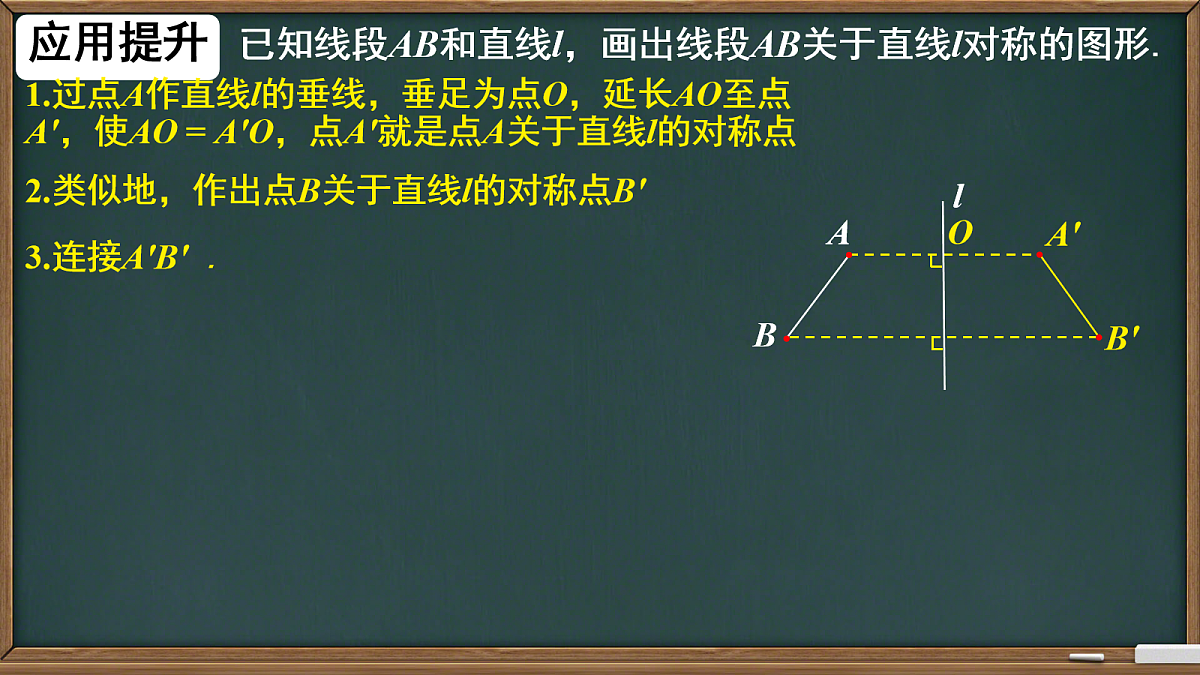 应用提升 已知线段$AB$和直线$l$，画出线段$AB$关于直线$l$对称的图形.

1.过点$A$作直线$l$的垂线，垂足为点$O$，延长$AO$至点$A'$，使$AO = A'O$，点$A'$就是点$A$关于直线$l$的对称点

2.类似地，作出点$B$关于直线$l$的对称点$B'$

3.连接$A'B'$ .

$l$
$A$
$O$
$A'$
$B$
$B'$